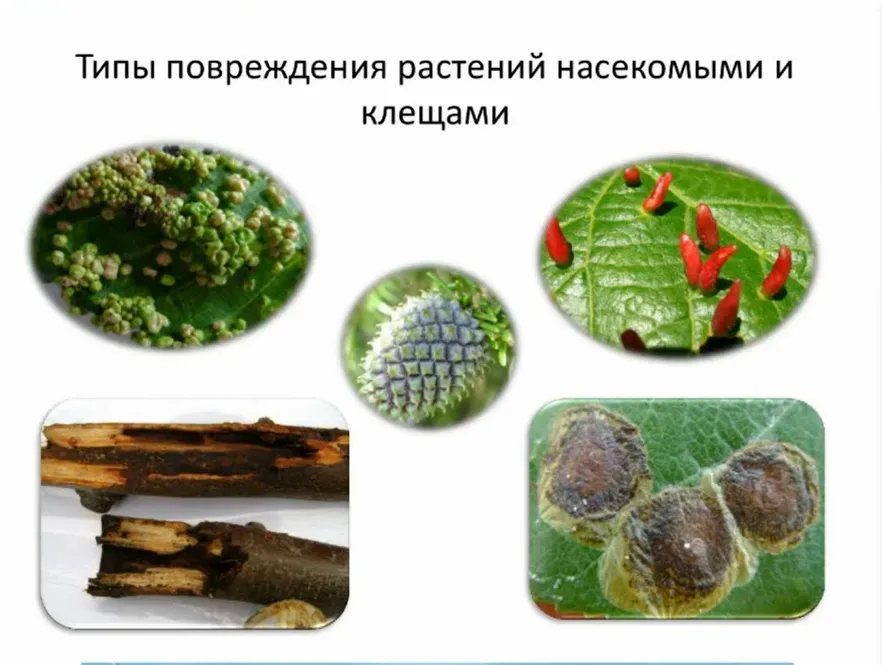 Типы повреждения растений насекомыми и клещами